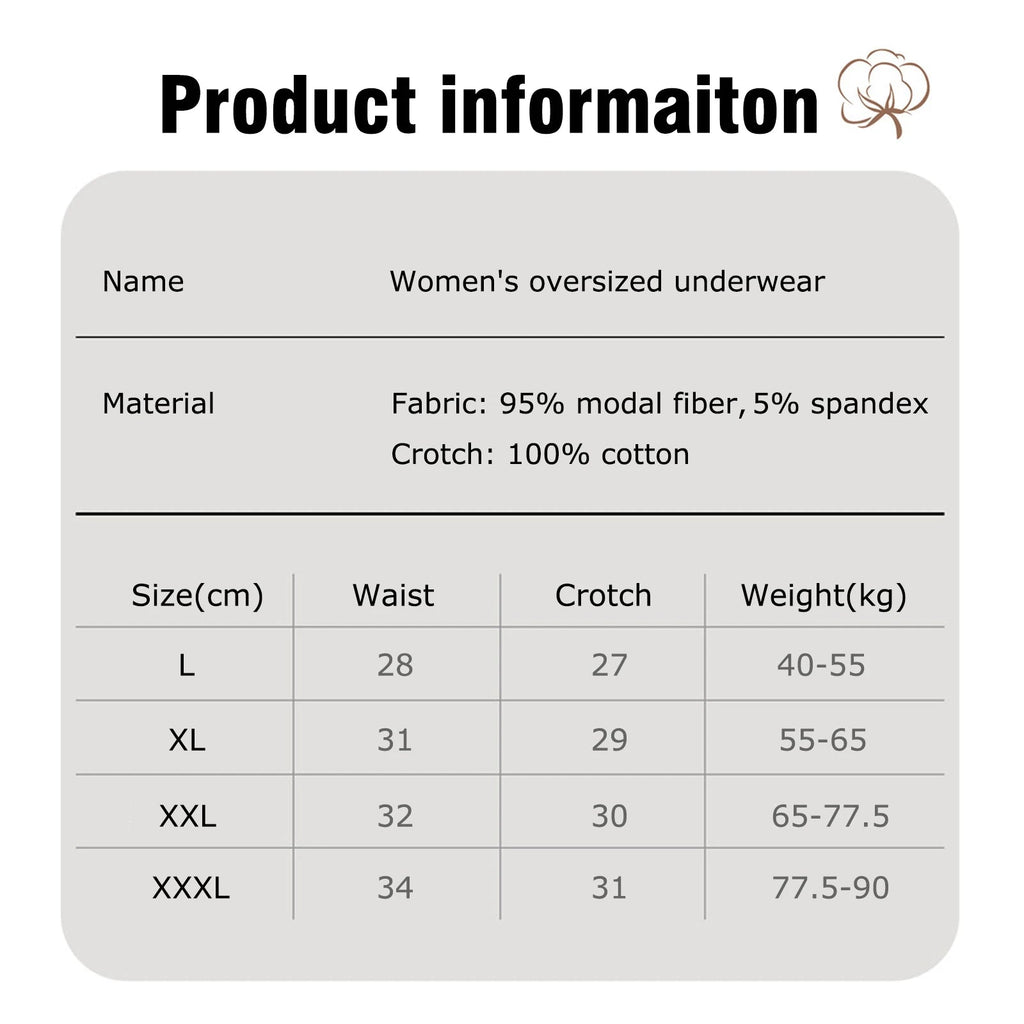 Product informaiton

Name Women's oversized underwear

Material Fabric: 95% modal fiber, 5% spandex
Crotch: 100% cotton

| Size(cm) | Waist | Crotch | Weight(kg) |
|---|---|---|---|
| L | 28 | 27 | 40-55 |
| XL | 31 | 29 | 55-65 |
| XXL | 32 | 30 | 65-77.5 |
| XXXL | 34 | 31 | 77.5-90 |